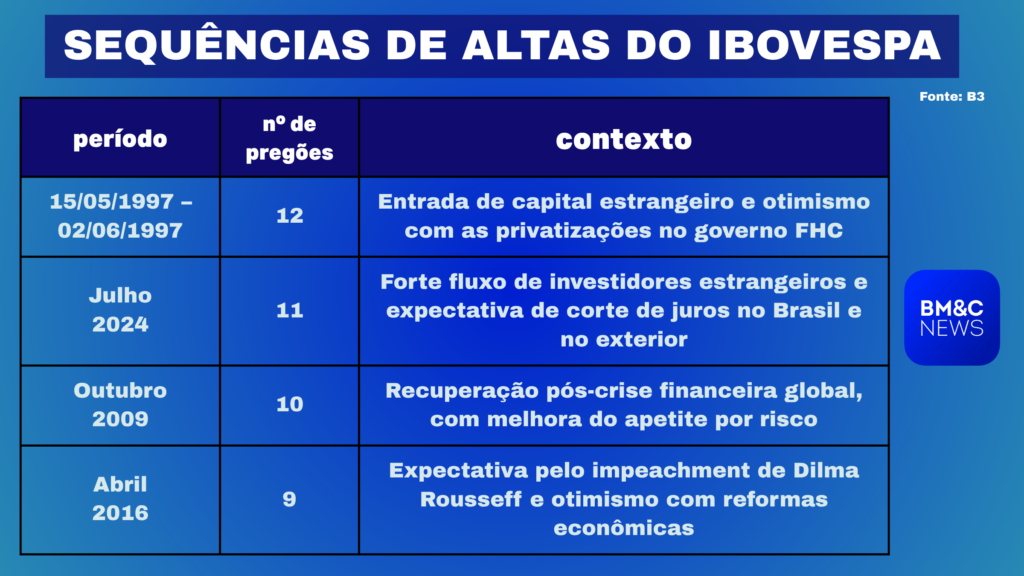 SEQUÊNCIAS DE ALTAS DO IBOVESPA

Fonte: B3

| período | nº de pregões | contexto |
|---|---|---|
| 15/05/1997 – 02/06/1997 | 12 | Entrada de capital estrangeiro e otimismo com as privatizações no governo FHC |
| Julho 2024 | 11 | Forte fluxo de investidores estrangeiros e expectativa de corte de juros no Brasil e no exterior |
| Outubro 2009 | 10 | Recuperação pós-crise financeira global, com melhora do apetite por risco |
| Abril 2016 | 9 | Expectativa pelo impeachment de Dilma Rousseff e otimismo com reformas econômicas |

BM&C NEWS